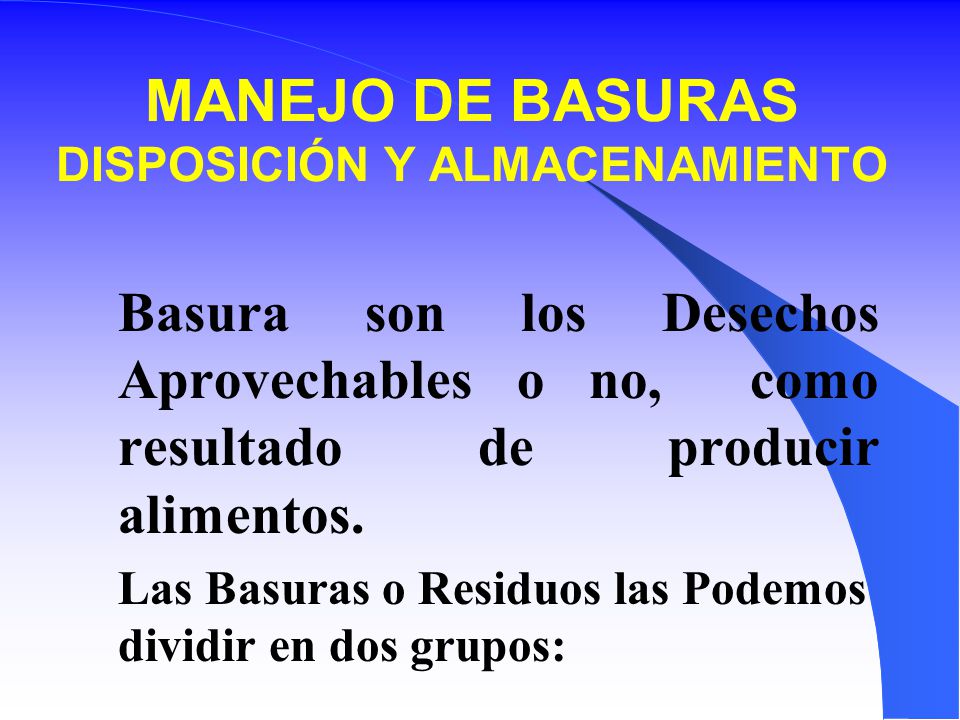 MANEJO DE BASURAS
DISPOSICIÓN Y ALMACENAMIENTO

Basura son los Desechos Aprovechables o no, como resultado de producir alimentos.

Las Basuras o Residuos las Podemos dividir en dos grupos: